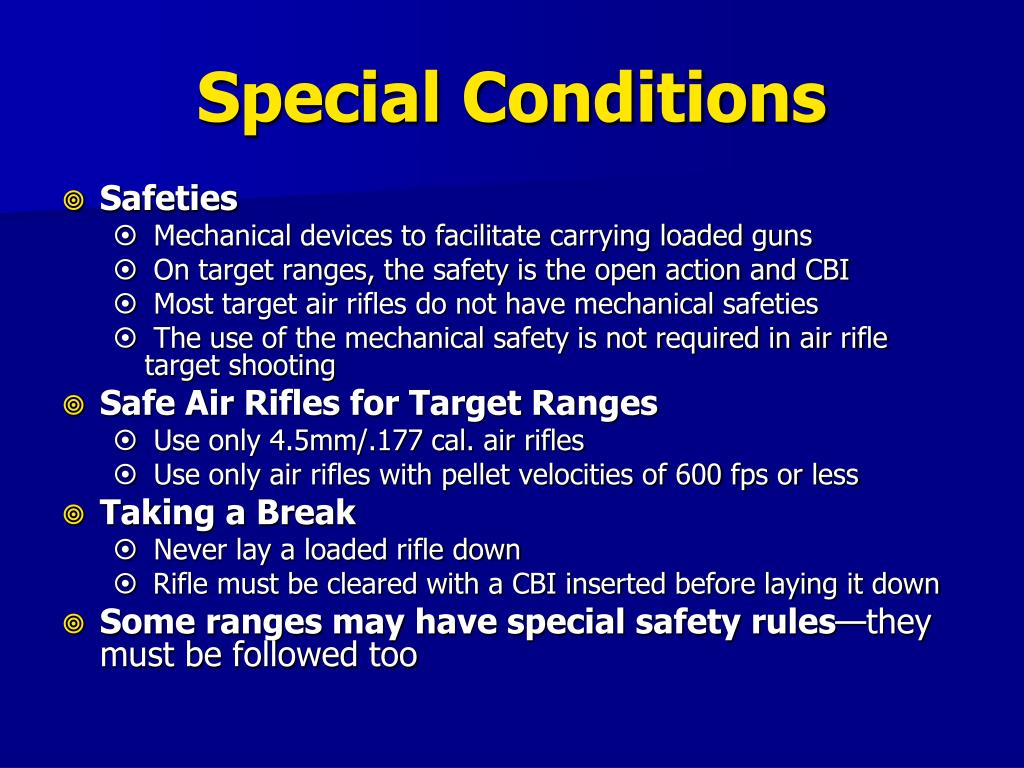 Special Conditions

Safeties
Mechanical devices to facilitate carrying loaded guns
On target ranges, the safety is the open action and CBI
Most target air rifles do not have mechanical safeties
The use of the mechanical safety is not required in air rifle target shooting

Safe Air Rifles for Target Ranges
Use only 4.5mm/.177 cal. air rifles
Use only air rifles with pellet velocities of 600 fps or less

Taking a Break
Never lay a loaded rifle down
Rifle must be cleared with a CBI inserted before laying it down

Some ranges may have special safety rules—they must be followed too